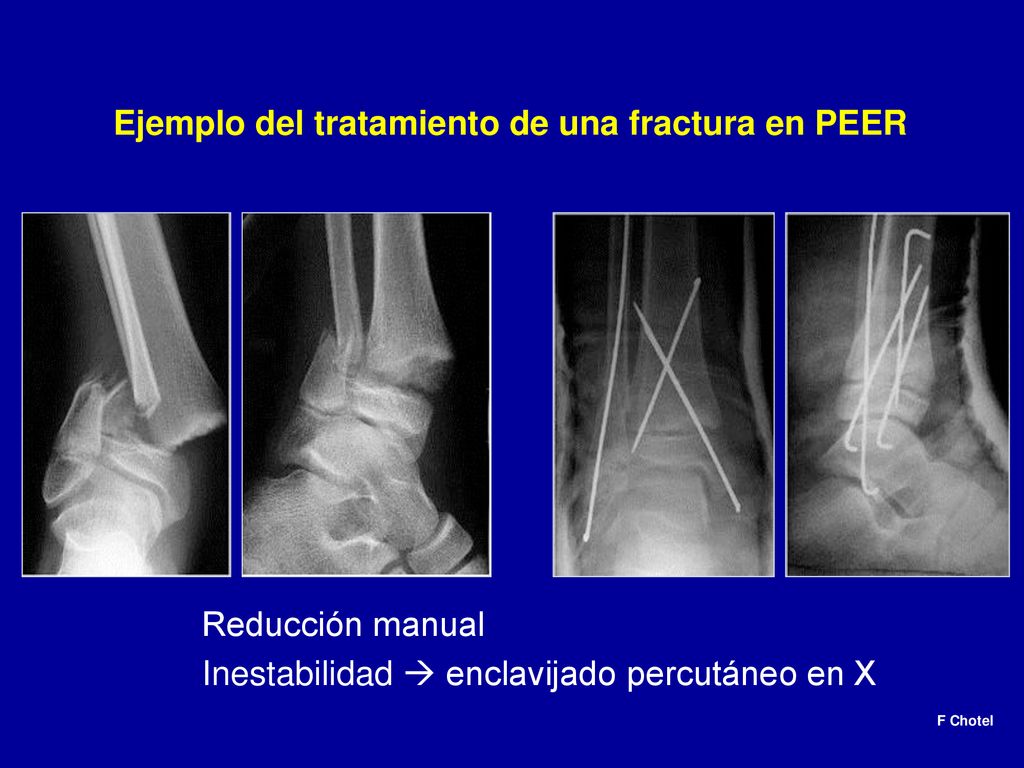 Ejemplo del tratamiento de una fractura en PEER

Reducción manual

Inestabilidad → enclavijado percutáneo en X

F Chotel